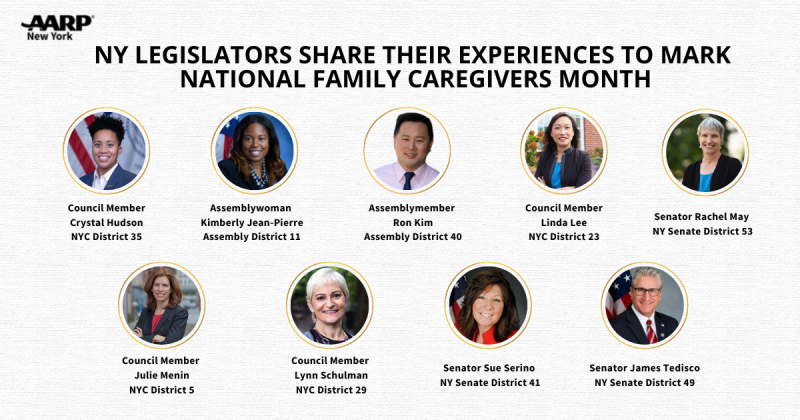 AARP
New York

NY LEGISLATORS SHARE THEIR EXPERIENCES TO MARK NATIONAL FAMILY CAREGIVERS MONTH

Council Member
Crystal Hudson
NYC District 35

Assemblywoman
Kimberly Jean-Pierre
Assembly District 11

Assemblymember
Ron Kim
Assembly District 40

Council Member
Linda Lee
NYC District 23

Senator Rachel May
NY Senate District 53

Council Member
Julie Menin
NYC District 5

Council Member
Lynn Schulman
NYC District 29

Senator Sue Serino
NY Senate District 41

Senator James Tedisco
NY Senate District 49